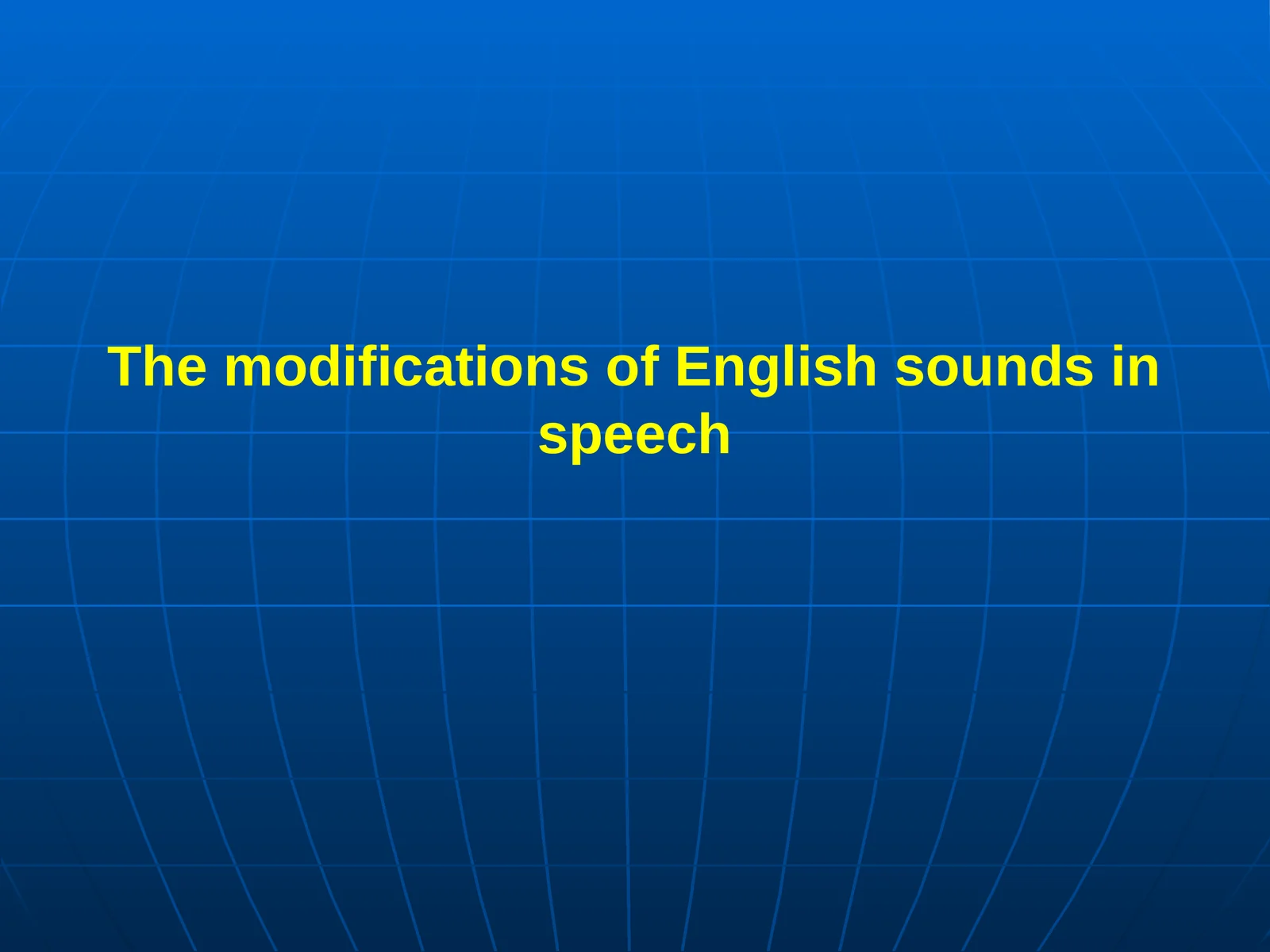 The modifications of English sounds in speech